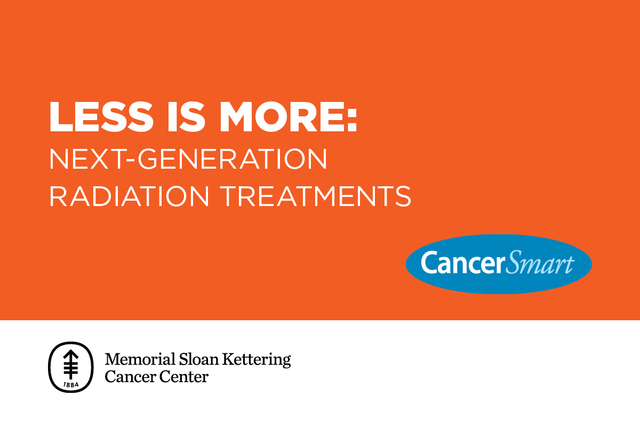 LESS IS MORE:
NEXT-GENERATION RADIATION TREATMENTS

CancerSmart

1884

Memorial Sloan Kettering Cancer Center